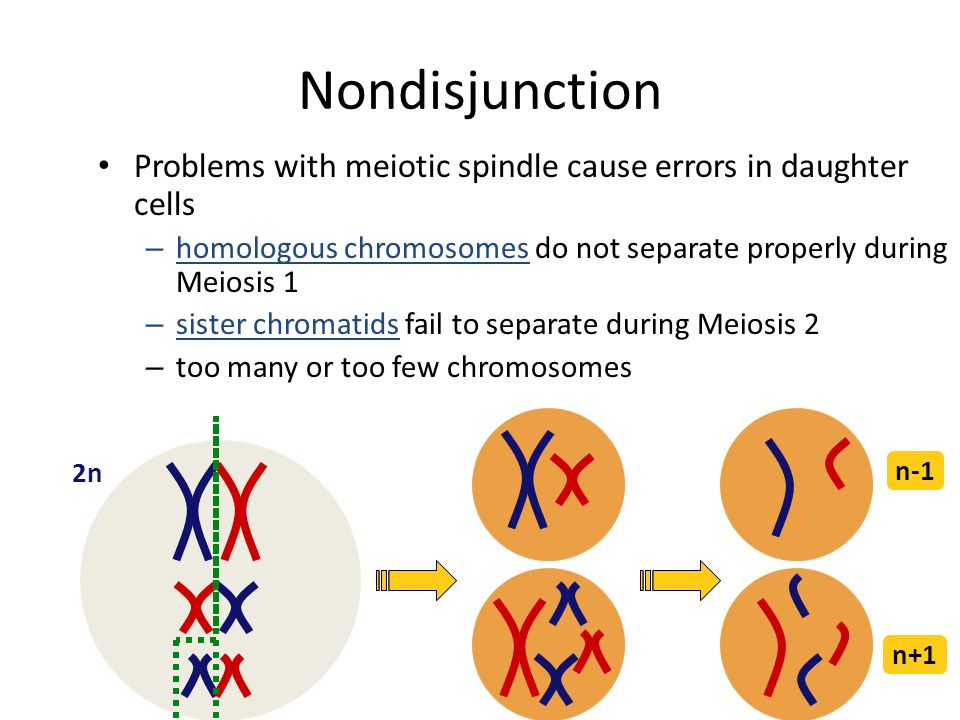 Nondisjunction

• Problems with meiotic spindle cause errors in daughter cells
  – homologous chromosomes do not separate properly during Meiosis 1
  – sister chromatids fail to separate during Meiosis 2
  – too many or too few chromosomes

2n

n-1

n+1